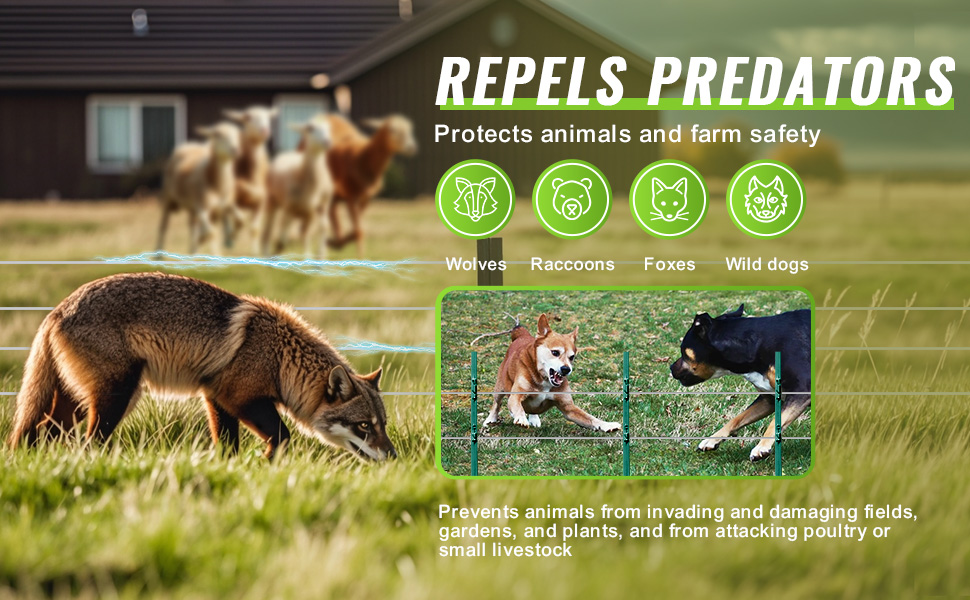 REPELS PREDATORS

Protects animals and farm safety

Wolves Raccoons Foxes Wild dogs

Prevents animals from invading and damaging fields, gardens, and plants, and from attacking poultry or small livestock